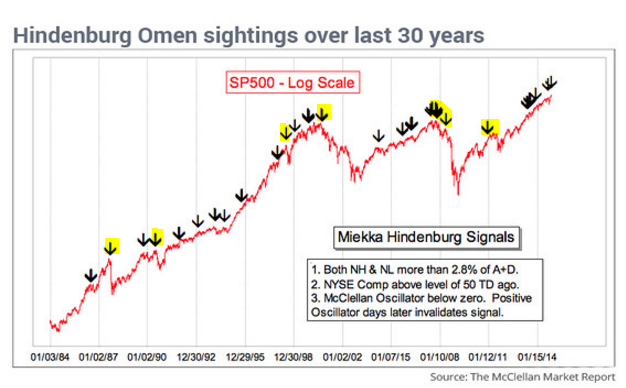 Hindenburg Omen sightings over last 30 years

SP500 - Log Scale

Miekka Hindenburg Signals

1. Both NH & NL more than 2.8% of A+D.
2. NYSE Comp above level of 50 TD ago.
3. McClellan Oscillator below zero. Positive Oscillator days later invalidates signal.

01/03/84 01/02/87 01/02/90 12/30/92 12/29/95 12/30/98 01/02/02 01/07/15 01/10/08 01/12/11 01/15/14

Source: The McClellan Market Report